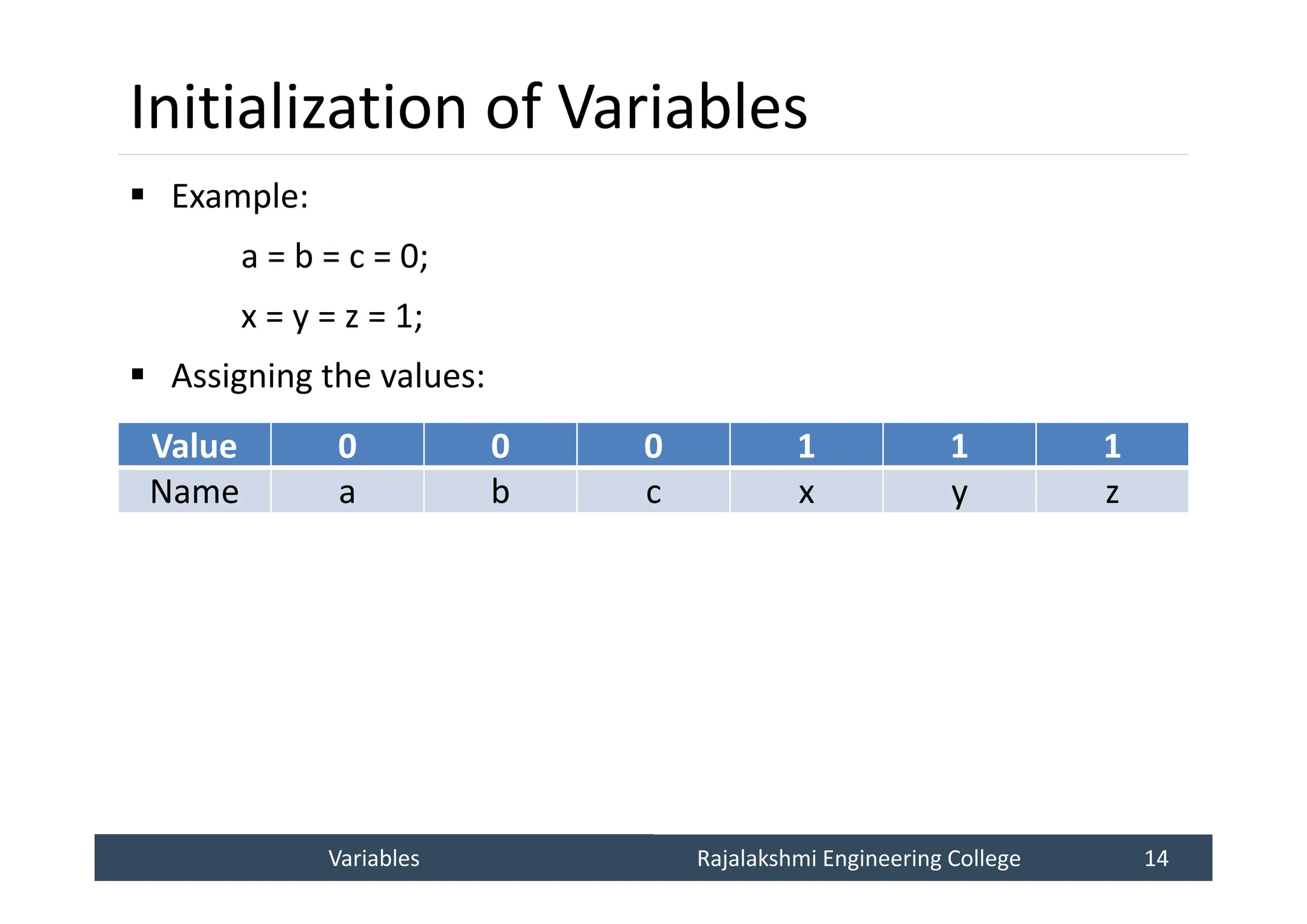 Initialization of Variables

▪ Example:

a = b = c = 0;

x = y = z = 1;

▪ Assigning the values:

| Value | 0 | 0 | 0 | 1 | 1 | 1 |
|---|---|---|---|---|---|---|
| Name | a | b | c | x | y | z |

Variables Rajalakshmi Engineering College 14